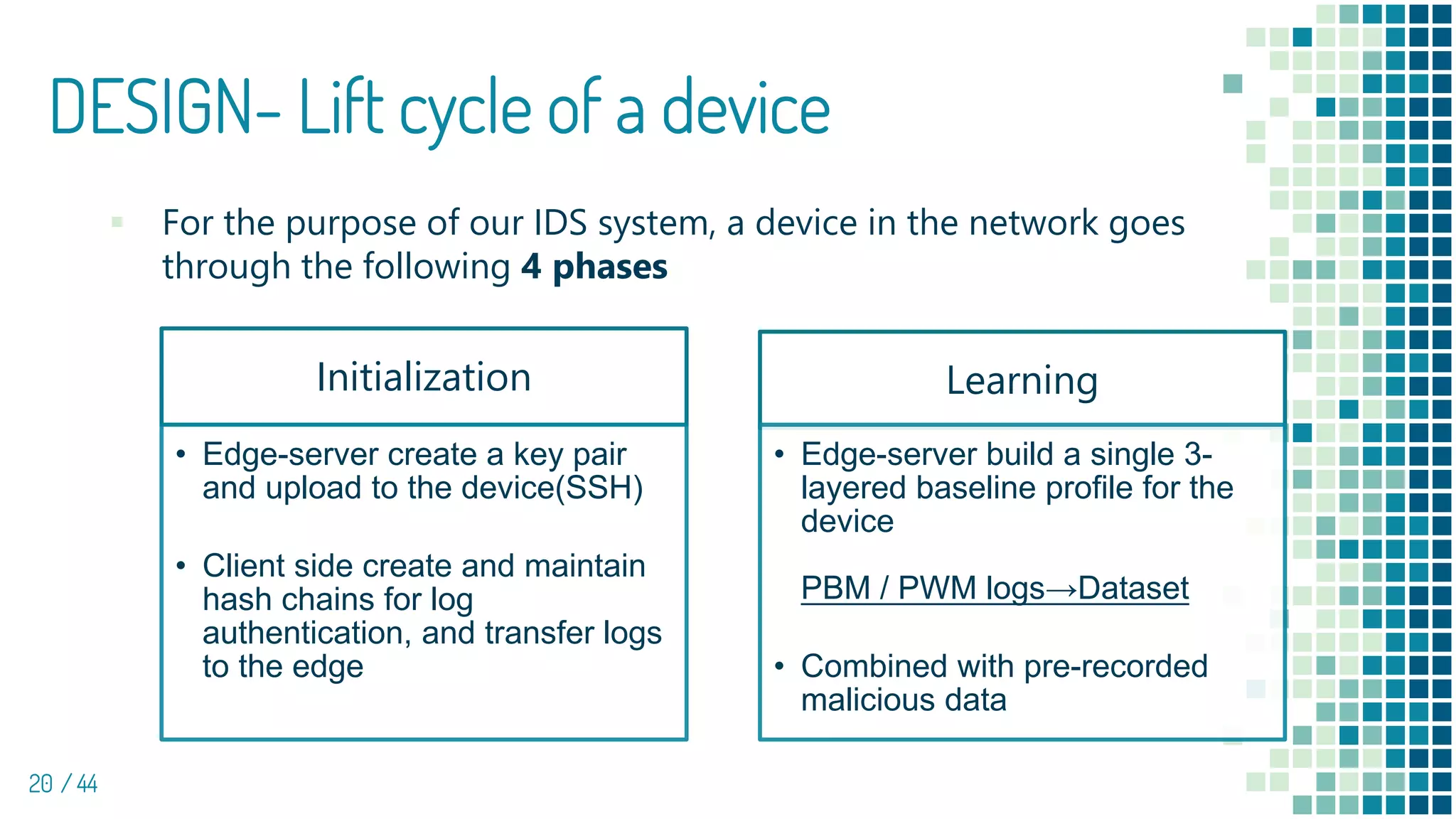 DESIGN- Lift cycle of a device

For the purpose of our IDS system, a device in the network goes through the following **4 phases**

Initialization

• Edge-server create a key pair and upload to the device(SSH)

• Client side create and maintain hash chains for log authentication, and transfer logs to the edge

Learning

• Edge-server build a single 3-layered baseline profile for the device

PBM / PWM logs→Dataset

• Combined with pre-recorded malicious data

20 / 44